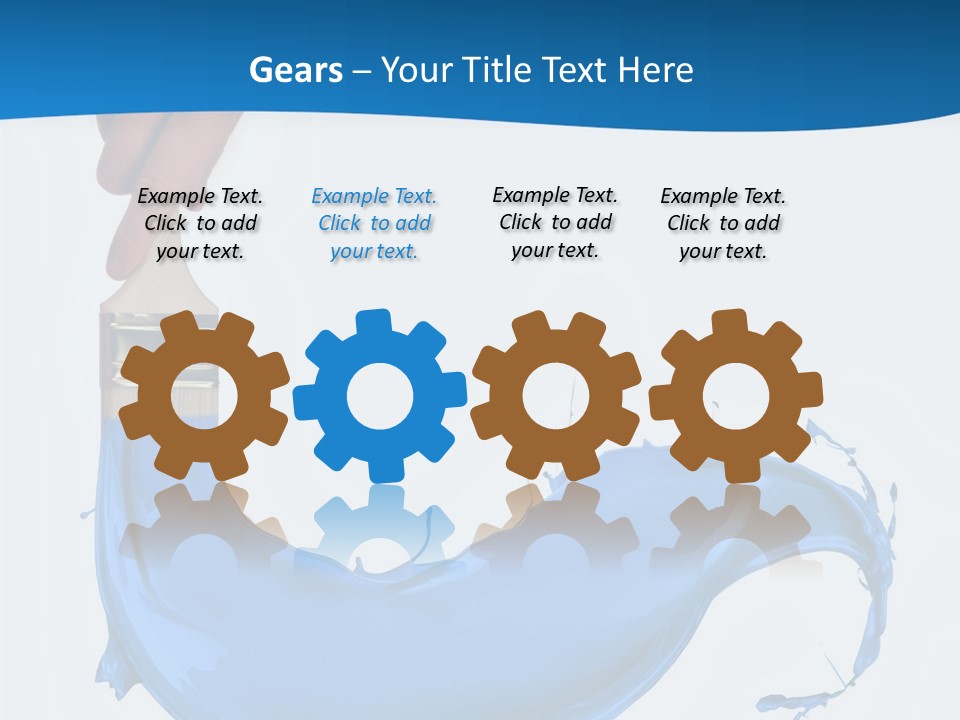 Gears – Your Title Text Here

Example Text. Click to add your text.

Example Text. Click to add your text.

Example Text. Click to add your text.

Example Text. Click to add your text.